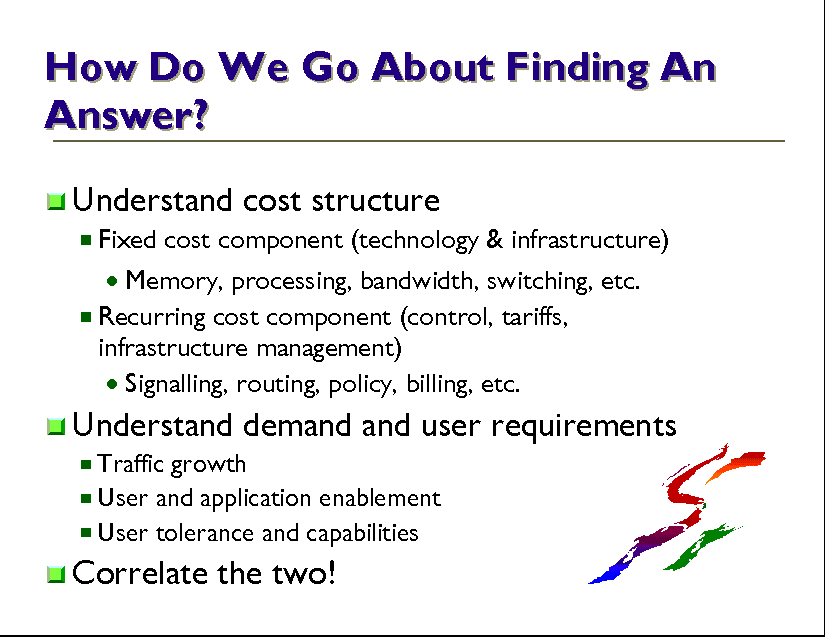 How Do We Go About Finding An Answer?

Understand cost structure

Fixed cost component (technology & infrastructure)

Memory, processing, bandwidth, switching, etc.

Recurring cost component (control, tariffs, infrastructure management)

Signalling, routing, policy, billing, etc.

Understand demand and user requirements

Traffic growth

User and application enablement

User tolerance and capabilities

Correlate the two!